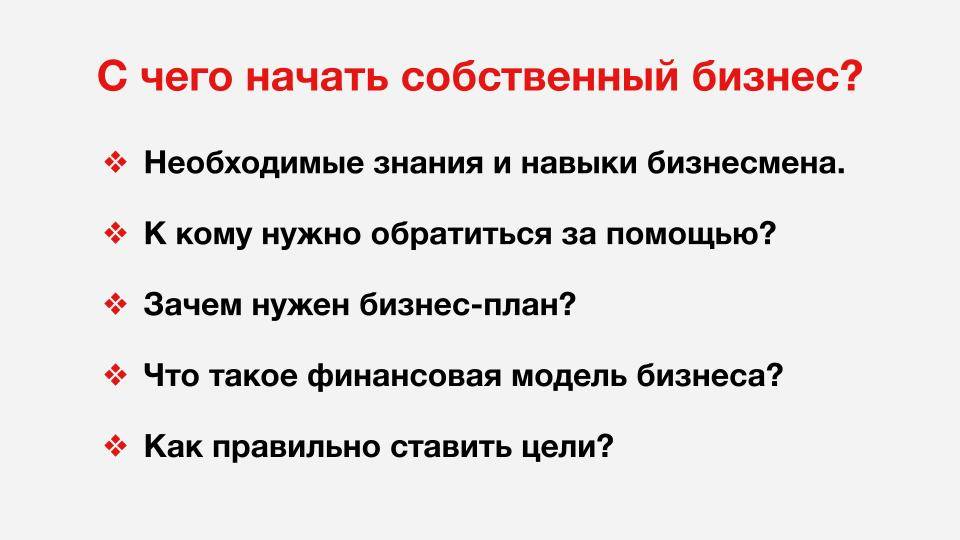 С чего начать собственный бизнес?

❖ Необходимые знания и навыки бизнесмена.

❖ К кому нужно обратиться за помощью?

❖ Зачем нужен бизнес-план?

❖ Что такое финансовая модель бизнеса?

❖ Как правильно ставить цели?